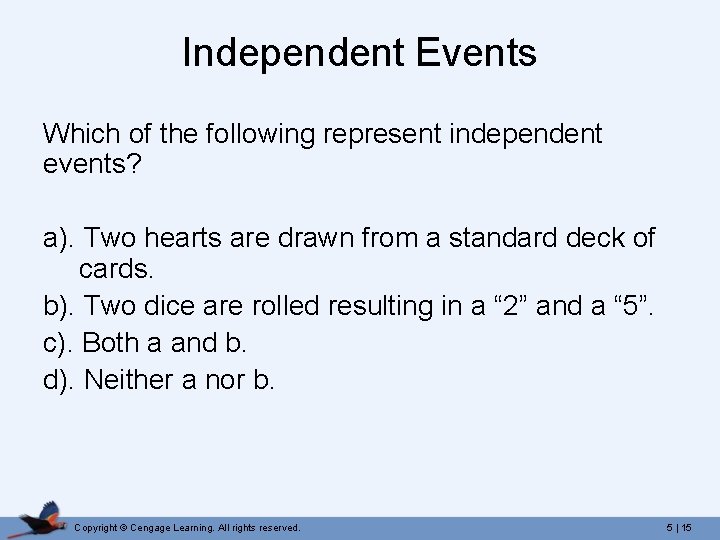 Independent Events

Which of the following represent independent events?

a). Two hearts are drawn from a standard deck of cards.
b). Two dice are rolled resulting in a “2” and a “5”.
c). Both a and b.
d). Neither a nor b.

Copyright © Cengage Learning. All rights reserved.

5 | 15